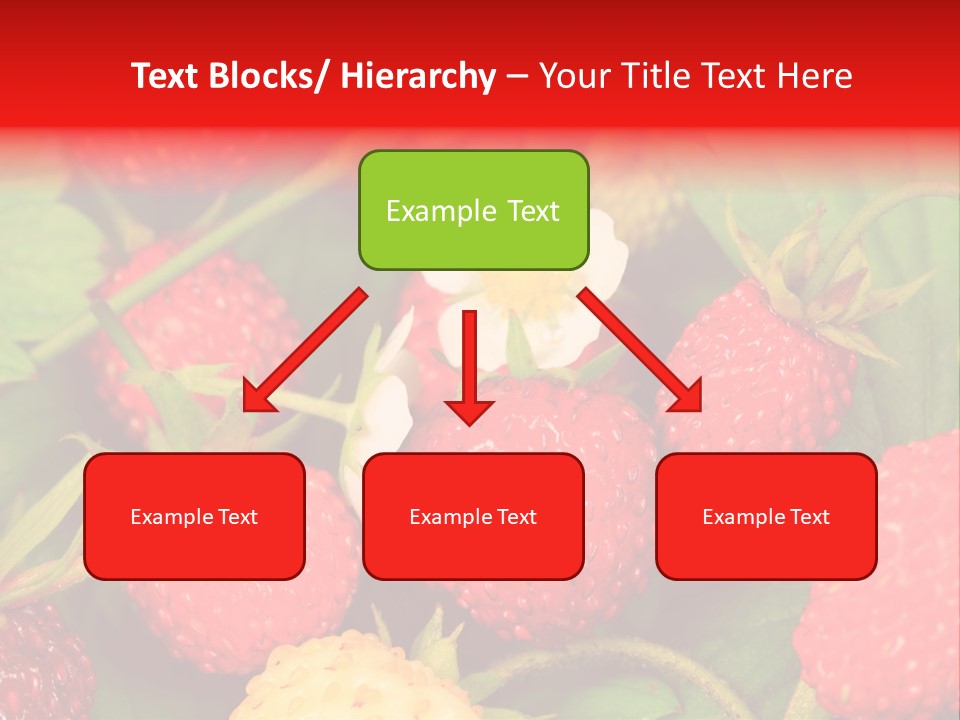 Text Blocks/ Hierarchy – Your Title Text Here

Example Text

Example Text

Example Text

Example Text